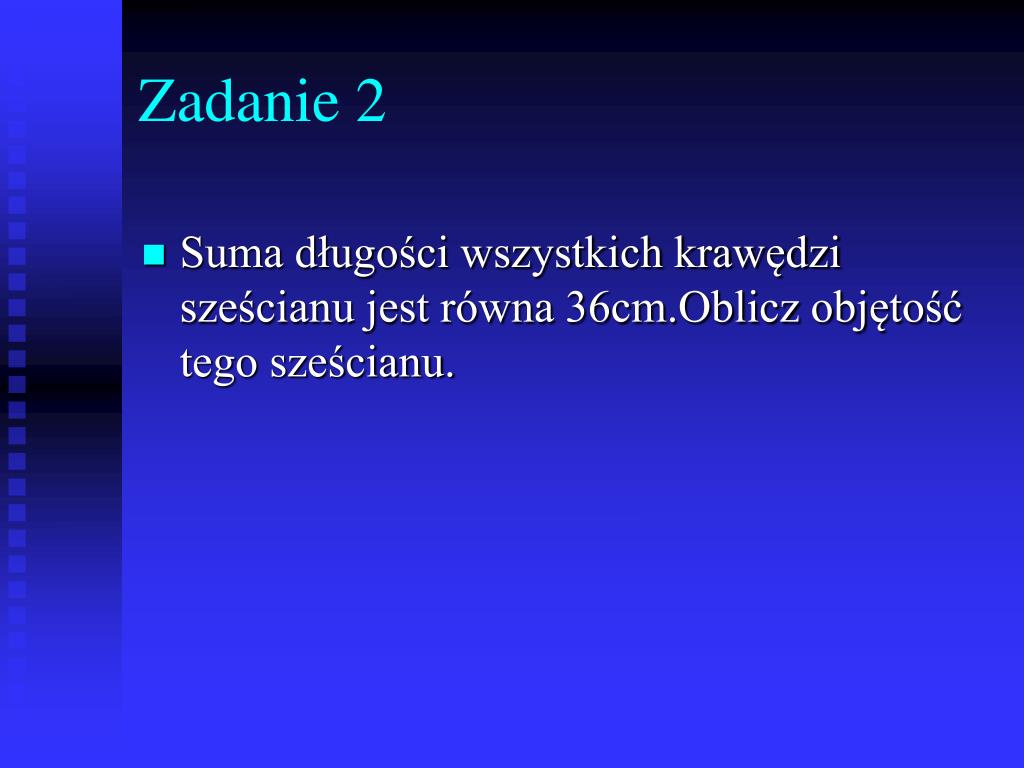 Zadanie 2

Suma długości wszystkich krawędzi sześcianu jest równa 36cm.Oblicz objętość tego sześcianu.